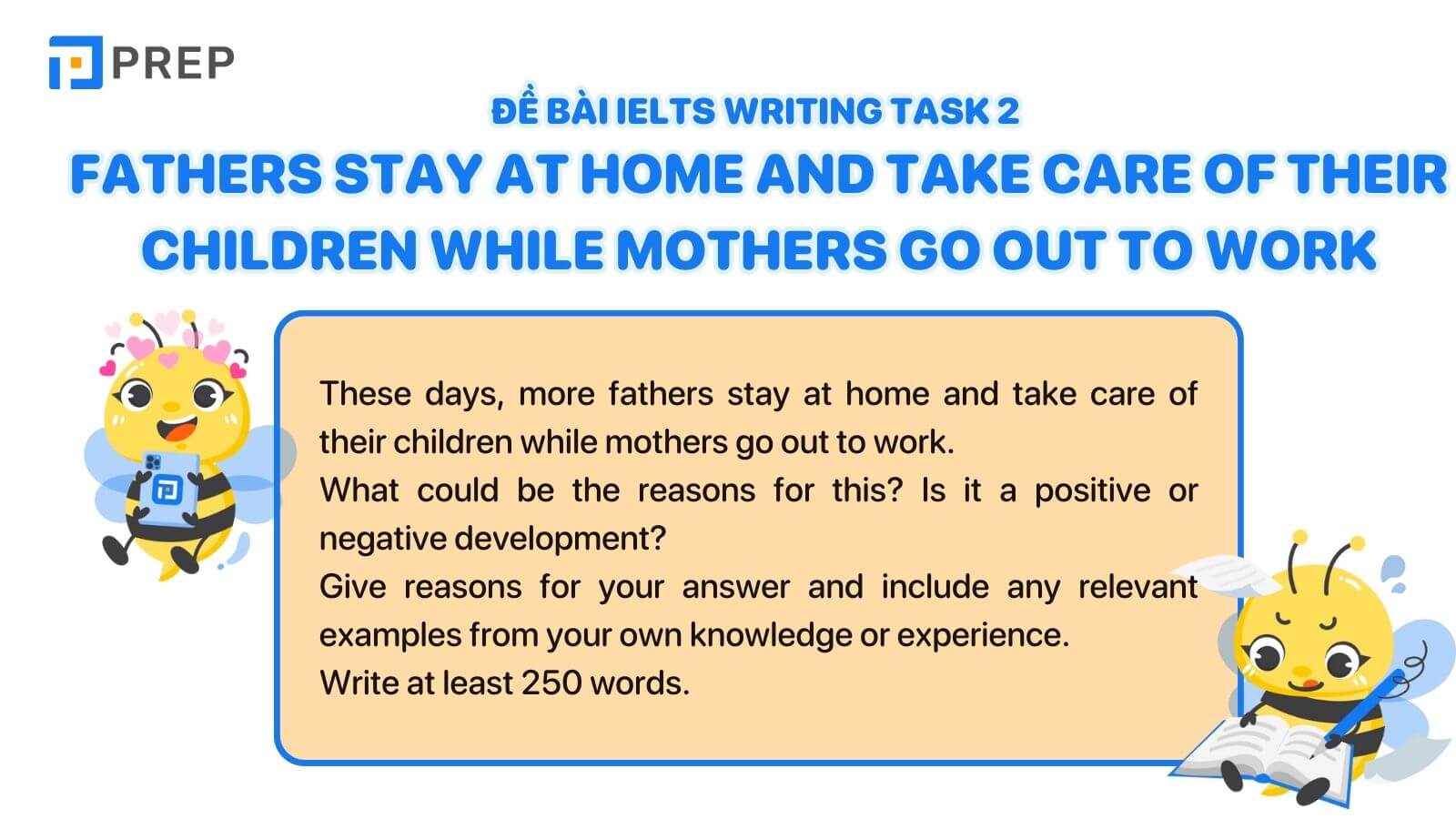 PREP

ĐỀ BÀI IELTS WRITING TASK 2

FATHERS STAY AT HOME AND TAKE CARE OF THEIR CHILDREN WHILE MOTHERS GO OUT TO WORK

These days, more fathers stay at home and take care of their children while mothers go out to work.
What could be the reasons for this? Is it a positive or negative development?
Give reasons for your answer and include any relevant examples from your own knowledge or experience.
Write at least 250 words.